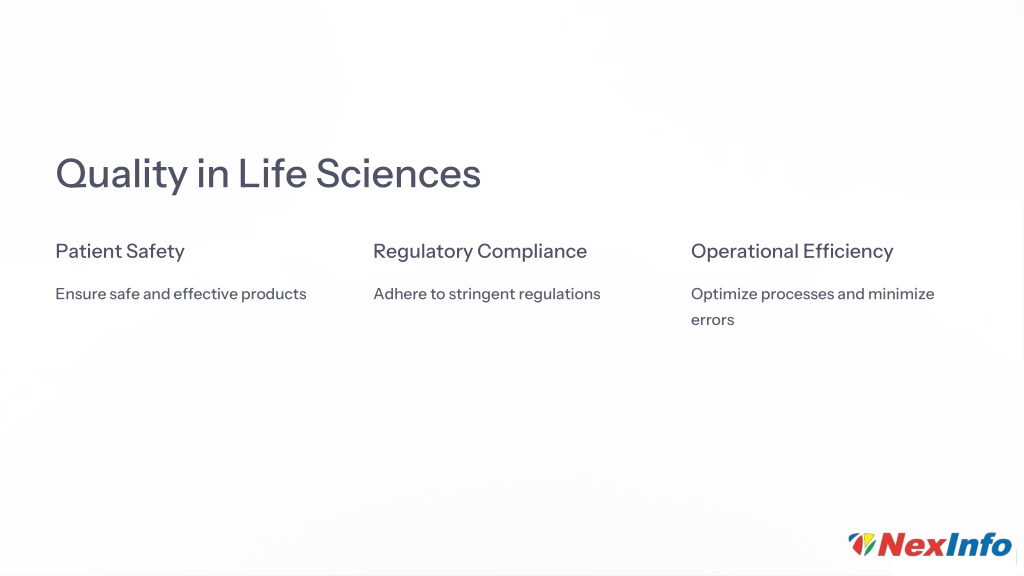 Quality in Life Sciences

Patient Safety

Ensure safe and effective products

Regulatory Compliance

Adhere to stringent regulations

Operational Efficiency

Optimize processes and minimize errors

NexInfo